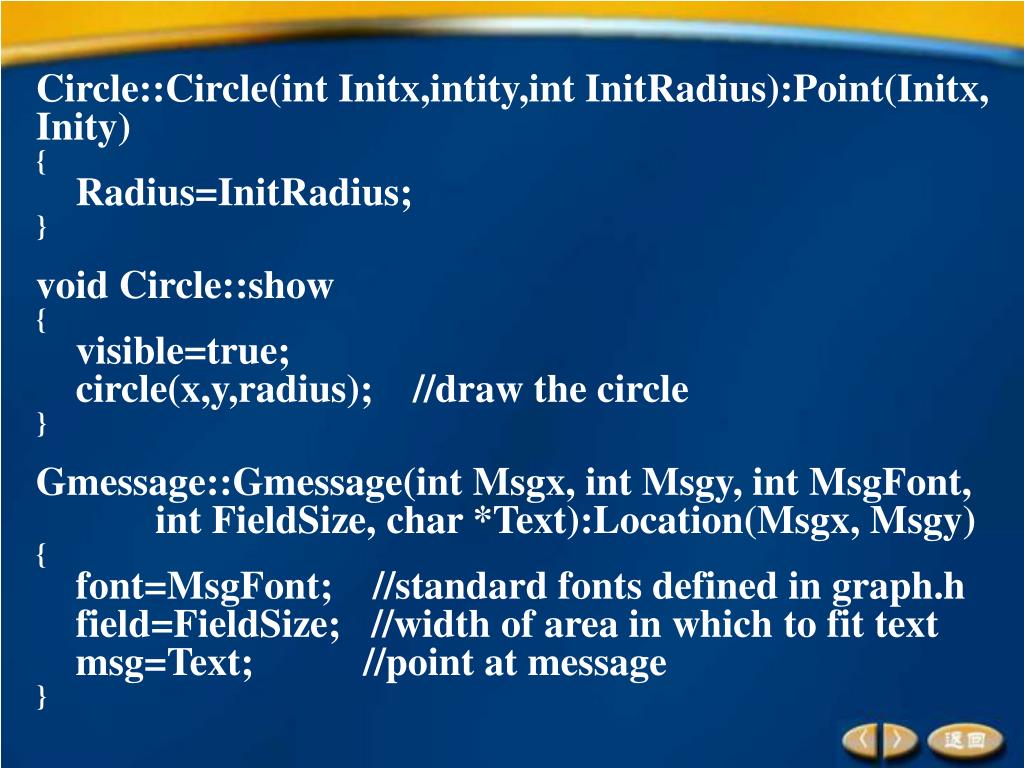 Circle::Circle(int Initx,intity,int InitRadius):Point(Initx, Inity)
{
Radius=InitRadius;
}

void Circle::show
{
visible=true;
circle(x,y,radius);    //draw the circle
}

Gmessage::Gmessage(int Msgx, int Msgy, int MsgFont,
int FieldSize, char *Text):Location(Msgx, Msgy)
{
font=MsgFont;    //standard fonts defined in graph.h
field=FieldSize;   //width of area in which to fit text
msg=Text;          //point at message
}

返回